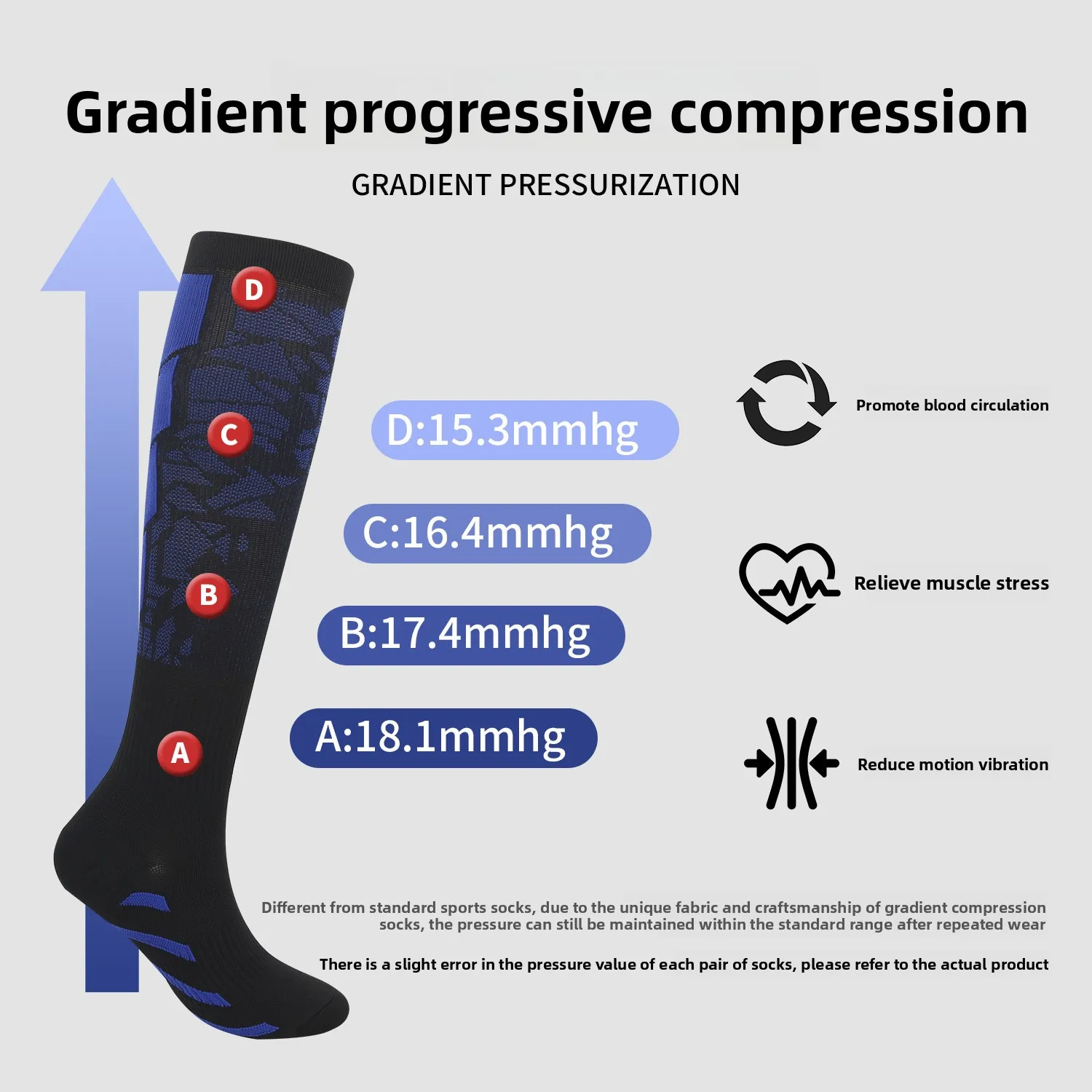 Gradient progressive compression

GRADIENT PRESSURIZATION

D

C

B

A

D:15.3mmhg

C:16.4mmhg

B:17.4mmhg

A:18.1mmhg

Promote blood circulation

Relieve muscle stress

Reduce motion vibration

Different from standard sports socks, due to the unique fabric and craftsmanship of gradient compression socks, the pressure can still be maintained within the standard range after repeated wear

There is a slight error in the pressure value of each pair of socks, please refer to the actual product